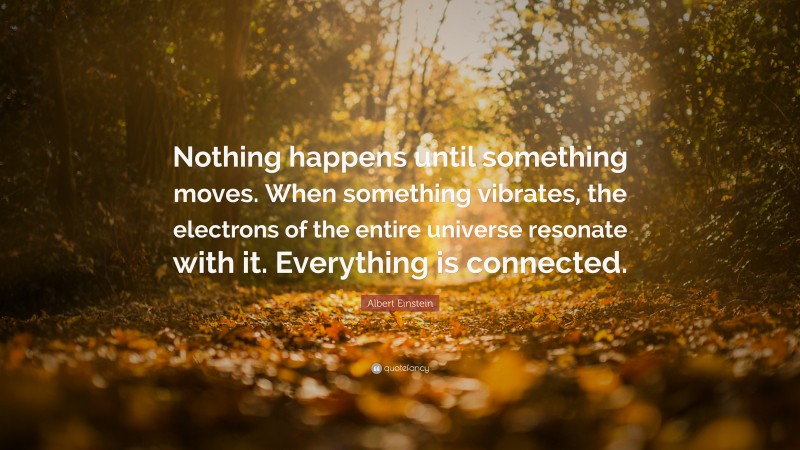 Nothing happens until something moves. When something vibrates, the electrons of the entire universe resonate with it. Everything is connected.

Albert Einstein

quotefancy